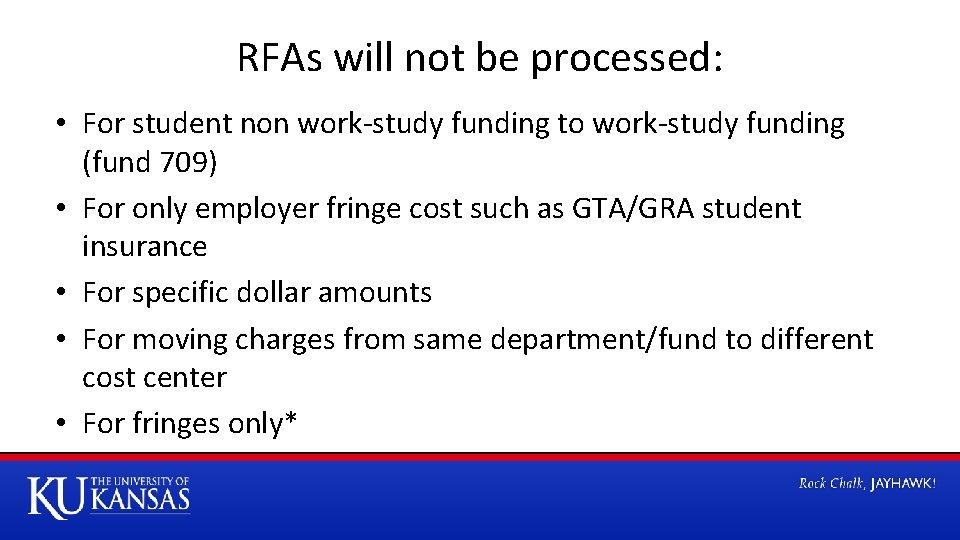 RFAs will not be processed:

• For student non work-study funding to work-study funding (fund 709)
• For only employer fringe cost such as GTA/GRA student insurance
• For specific dollar amounts
• For moving charges from same department/fund to different cost center
• For fringes only*

KU THE UNIVERSITY OF KANSAS

Rock Chalk, JAYHAWK!